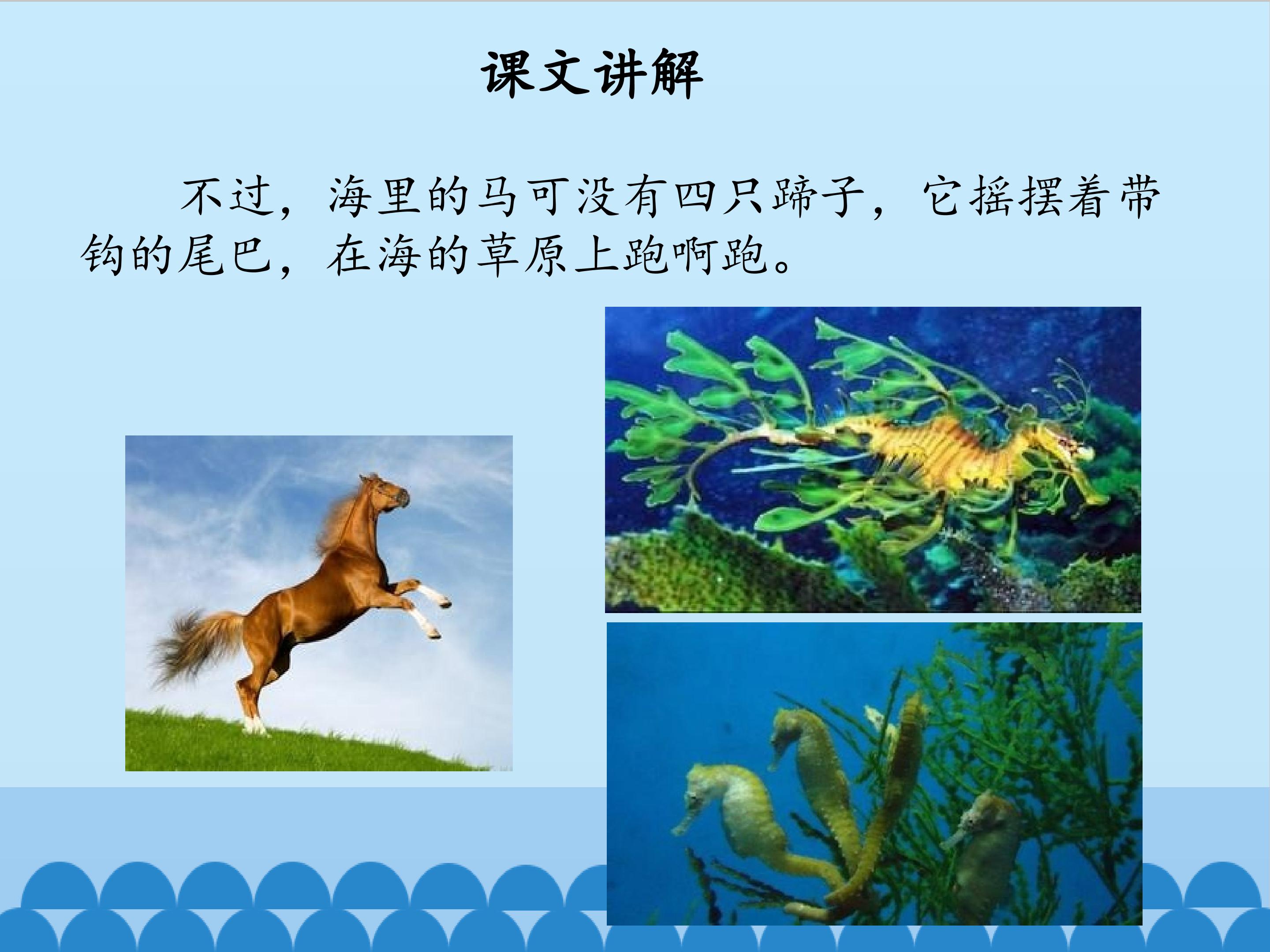 课文讲解

不过，海里的马可没有四只蹄子，它摇摆着带钩的尾巴，在海的草原上跑啊跑。